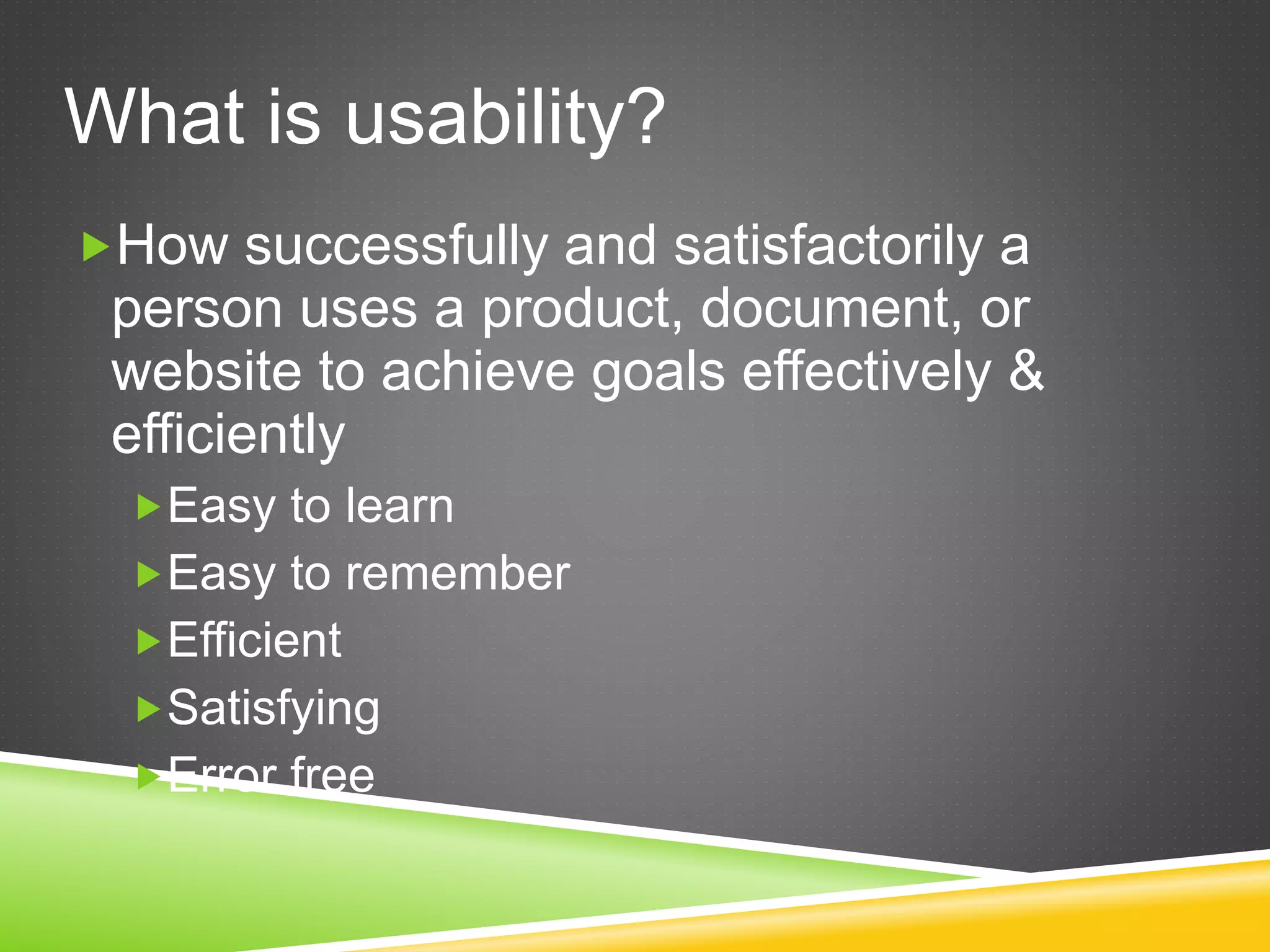 What is usability?

How successfully and satisfactorily a person uses a product, document, or website to achieve goals effectively & efficiently

Easy to learn

Easy to remember

Efficient

Satisfying

Error free